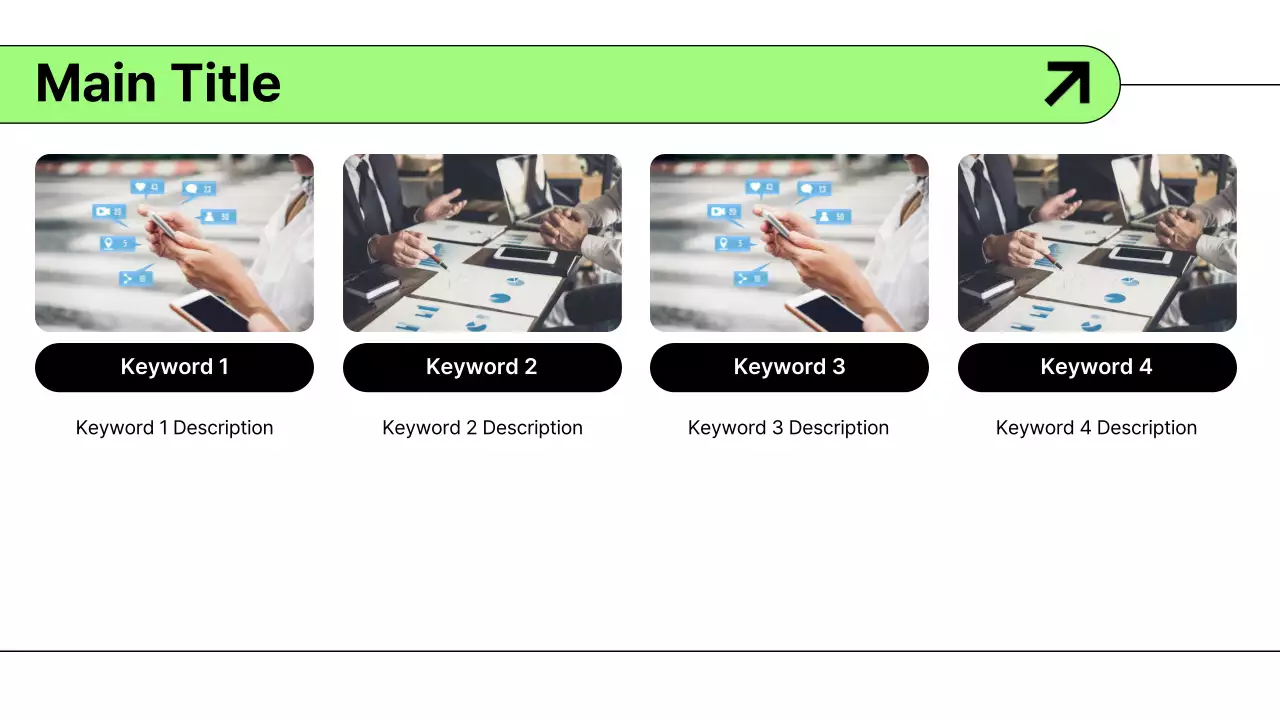 Main Title

Keyword 1

Keyword 1 Description

Keyword 2

Keyword 2 Description

Keyword 3

Keyword 3 Description

Keyword 4

Keyword 4 Description